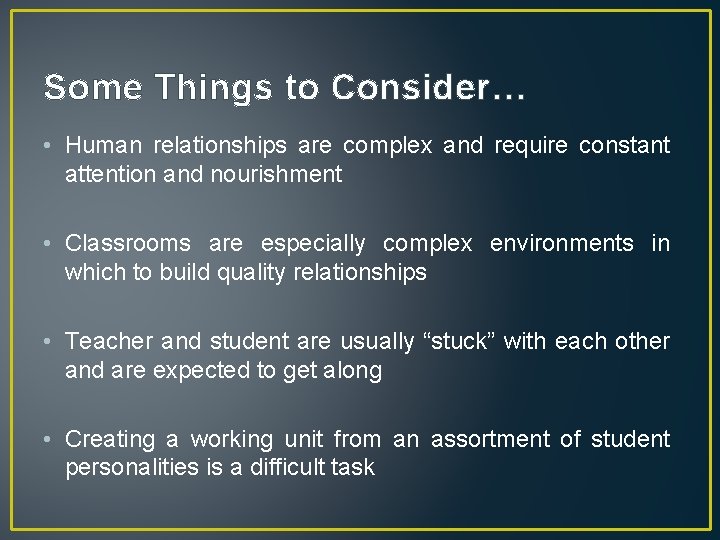 Some Things to Consider…

• Human relationships are complex and require constant attention and nourishment

• Classrooms are especially complex environments in which to build quality relationships

• Teacher and student are usually “stuck” with each other and are expected to get along

• Creating a working unit from an assortment of student personalities is a difficult task